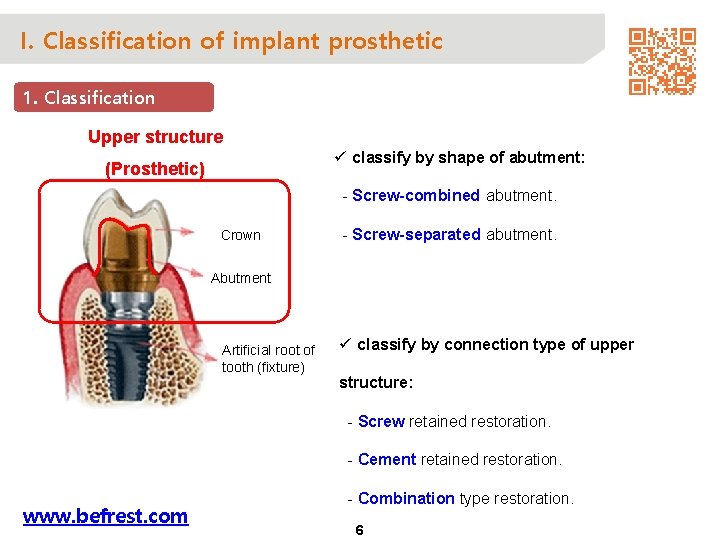 I. Classification of implant prosthetic

1. Classification

Upper structure

(Prosthetic)

Crown

Abutment

Artificial root of tooth (fixture)

✓ classify by shape of abutment:

- Screw-combined abutment.

- Screw-separated abutment.

✓ classify by connection type of upper structure:

- Screw retained restoration.

- Cement retained restoration.

- Combination type restoration.

www.befrest.com

6